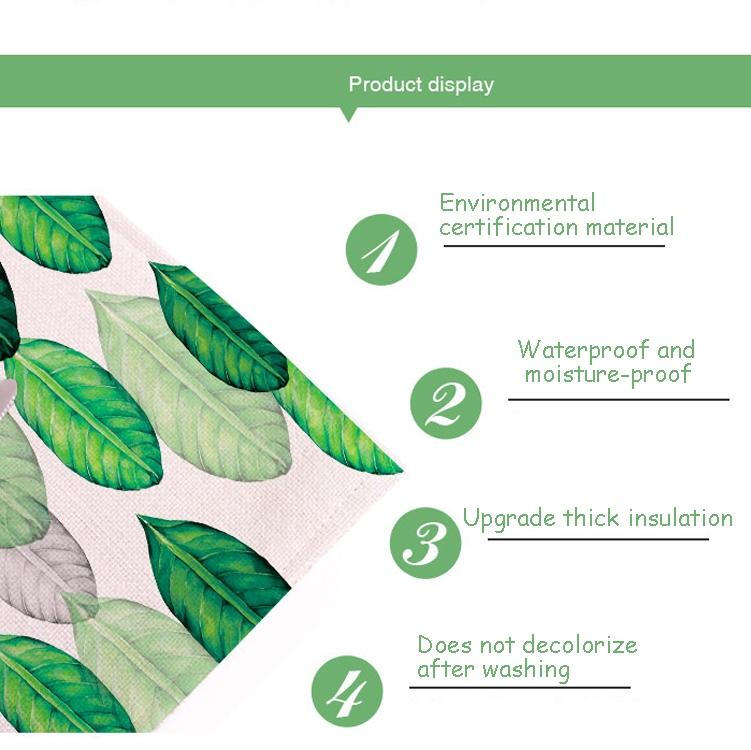 Product display

1
Environmental certification material

2
Waterproof and moisture-proof

3
Upgrade thick insulation

4
Does not decolorize after washing